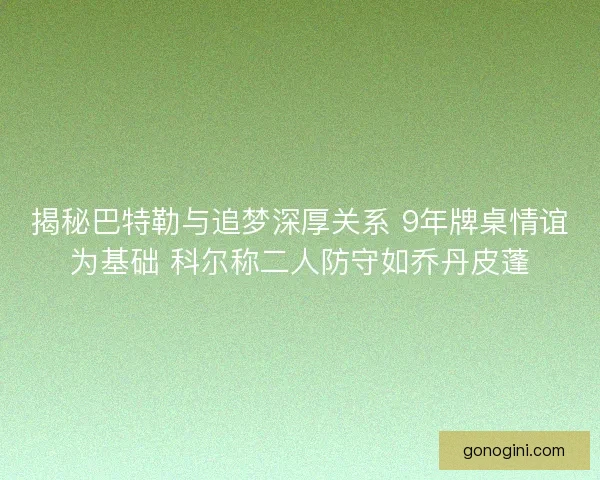 揭秘巴特勒与追梦深厚关系 9年牌桌情谊为基础 科尔称二人防守如乔丹皮蓬

gonogini.com